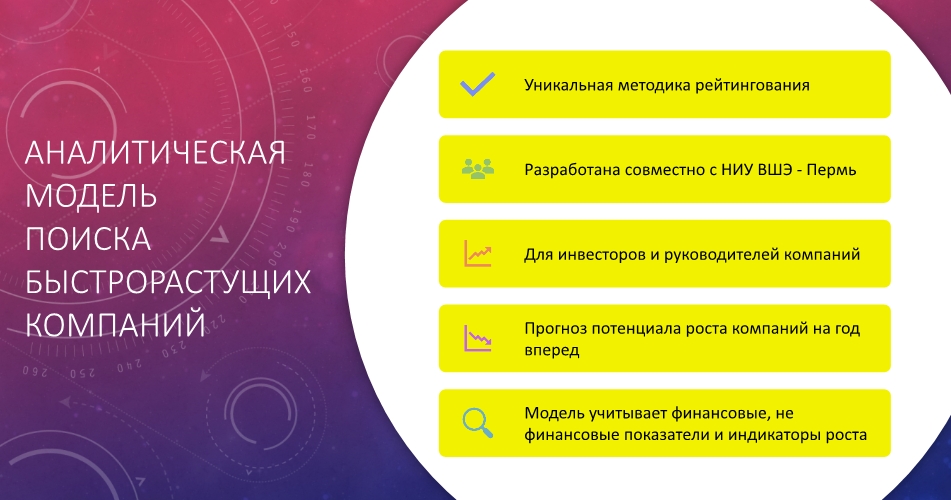 АНАЛИТИЧЕСКАЯ МОДЕЛЬ ПОИСКА БЫСТРОРАСТУЩИХ КОМПАНИЙ

Уникальная методика рейтингования

Разработана совместно с НИУ ВШЭ - Пермь

Для инвесторов и руководителей компаний

Прогноз потенциала роста компаний на год вперед

Модель учитывает финансовые, не финансовые показатели и индикаторы роста